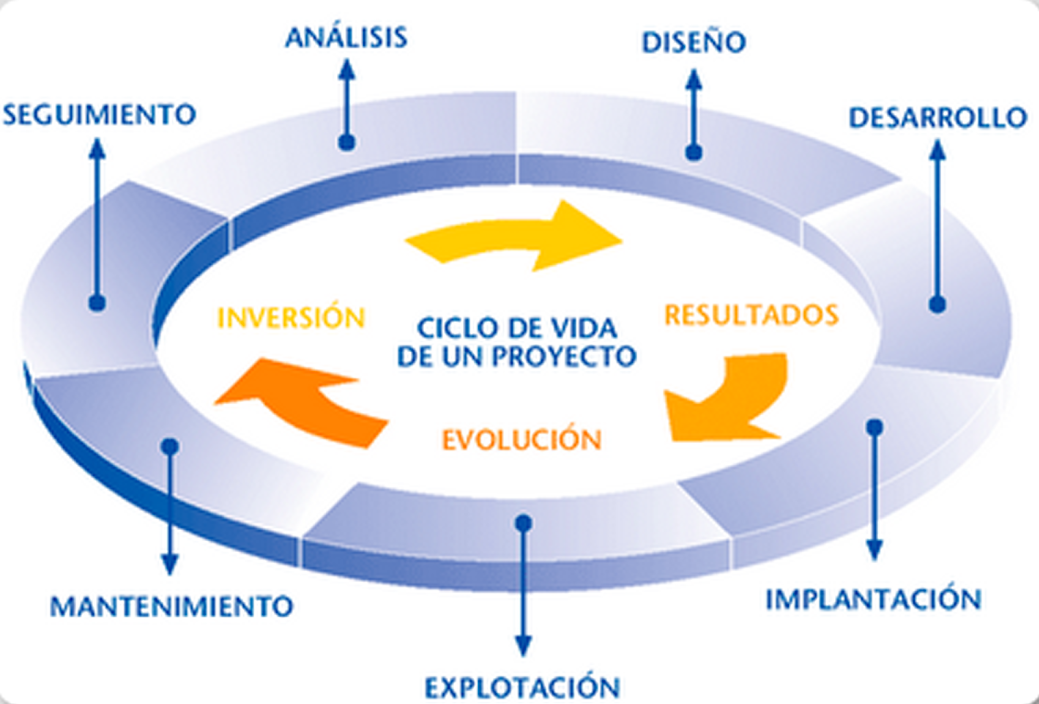 ANÁLISIS

DISEÑO

SEGUIMIENTO

DESARROLLO

INVERSIÓN

CICLO DE VIDA DE UN PROYECTO

RESULTADOS

EVOLUCIÓN

MANTENIMIENTO

IMPLANTACIÓN

EXPLOTACIÓN